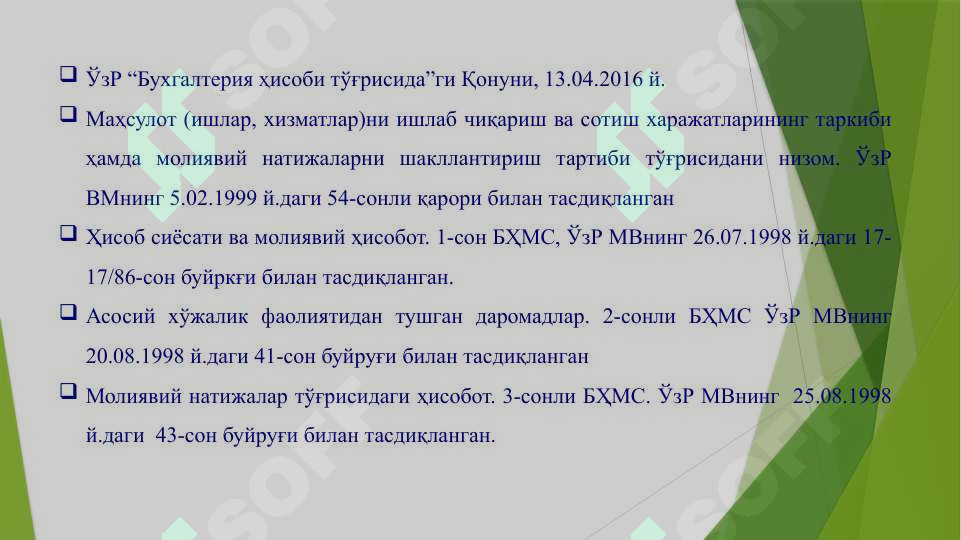 ❑ ЎзР “Бухгалтерия ҳисоби тўғрисида”ги Қонуни, 13.04.2016 й.

❑ Маҳсулот (ишлар, хизматлар)ни ишлаб чиқариш ва сотиш харажатларининг таркиби ҳамда молиявий натижаларни шакллантириш тартиби тўғрисидани низом. ЎзР ВМнинг 5.02.1999 й.даги 54-сонли қарори билан тасдиқланган

❑ Ҳисоб сиёсати ва молиявий ҳисобот. 1-сон БҲМС, ЎзР МВнинг 26.07.1998 й.даги 17-17/86-сон буйркғи билан тасдиқланган.

❑ Асосий хўжалик фаолиятидан тушган даромадлар. 2-сонли БҲМС ЎзР МВнинг 20.08.1998 й.даги 41-сон буйруғи билан тасдиқланган

❑ Молиявий натижалар тўғрисидаги ҳисобот. 3-сонли БҲМС. ЎзР МВнинг 25.08.1998 й.даги 43-сон буйруғи билан тасдиқланган.